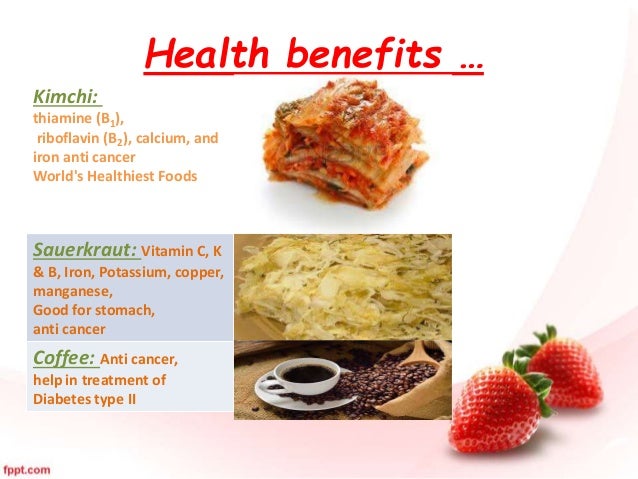 Health benefits …

Kimchi:
thiamine ($B_1$), riboflavin ($B_2$), calcium, and iron anti cancer
World's Healthiest Foods

Sauerkraut: Vitamin C, K & B, Iron, Potassium, copper, manganese,
Good for stomach,
anti cancer

Coffee: Anti cancer,
help in treatment of
Diabetes type II

fppt.com